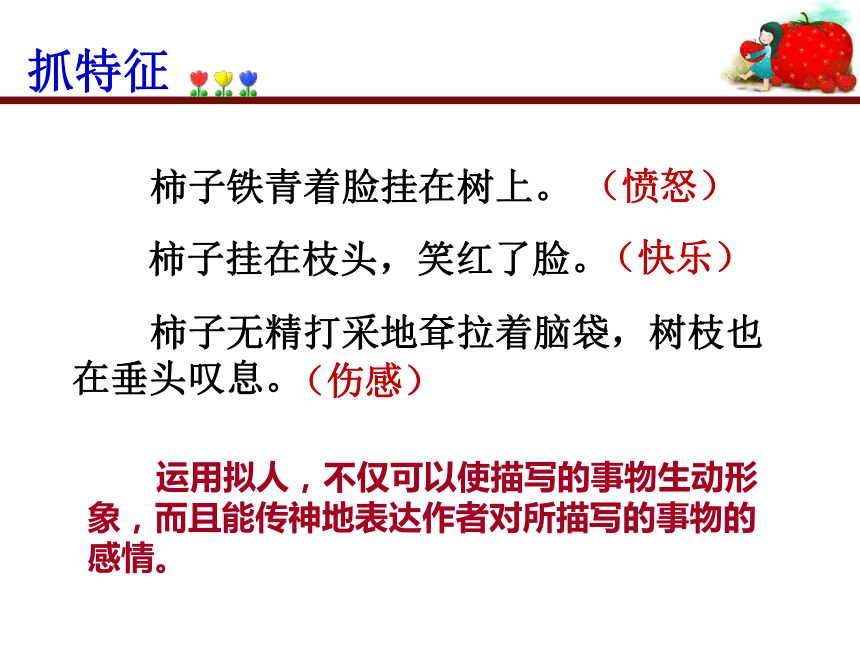 抓特征

柿子铁青着脸挂在树上。（愤怒）

柿子挂在枝头，笑红了脸。（快乐）

柿子无精打采地耷拉着脑袋，树枝也在垂头叹息。（伤感）

运用拟人，不仅可以使描写的事物生动形象，而且能传神地表达作者对所描写的事物的感情。